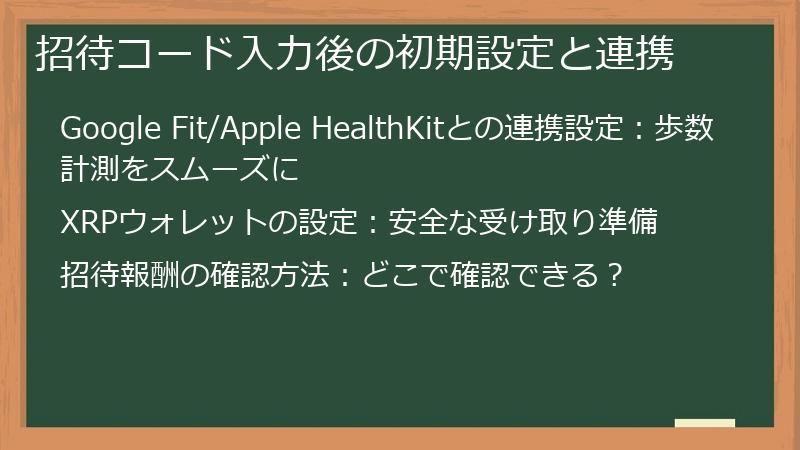 招待コード入力後の初期設定と連携

Google Fit/Apple HealthKitとの連携設定：歩数計測をスムーズに

XRPウォレットの設定：安全な受け取り準備

招待報酬の確認方法：どこで確認できる？